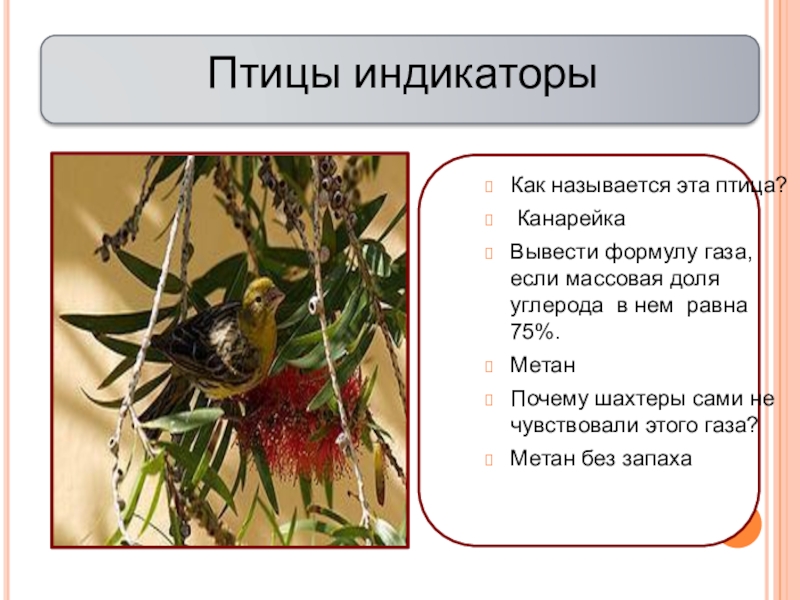 Птицы индикаторы

Как называется эта птица?

Канарейка

Вывести формулу газа, если массовая доля углерода в нем равна 75%.

Метан

Почему шахтеры сами не чувствовали этого газа?

Метан без запаха